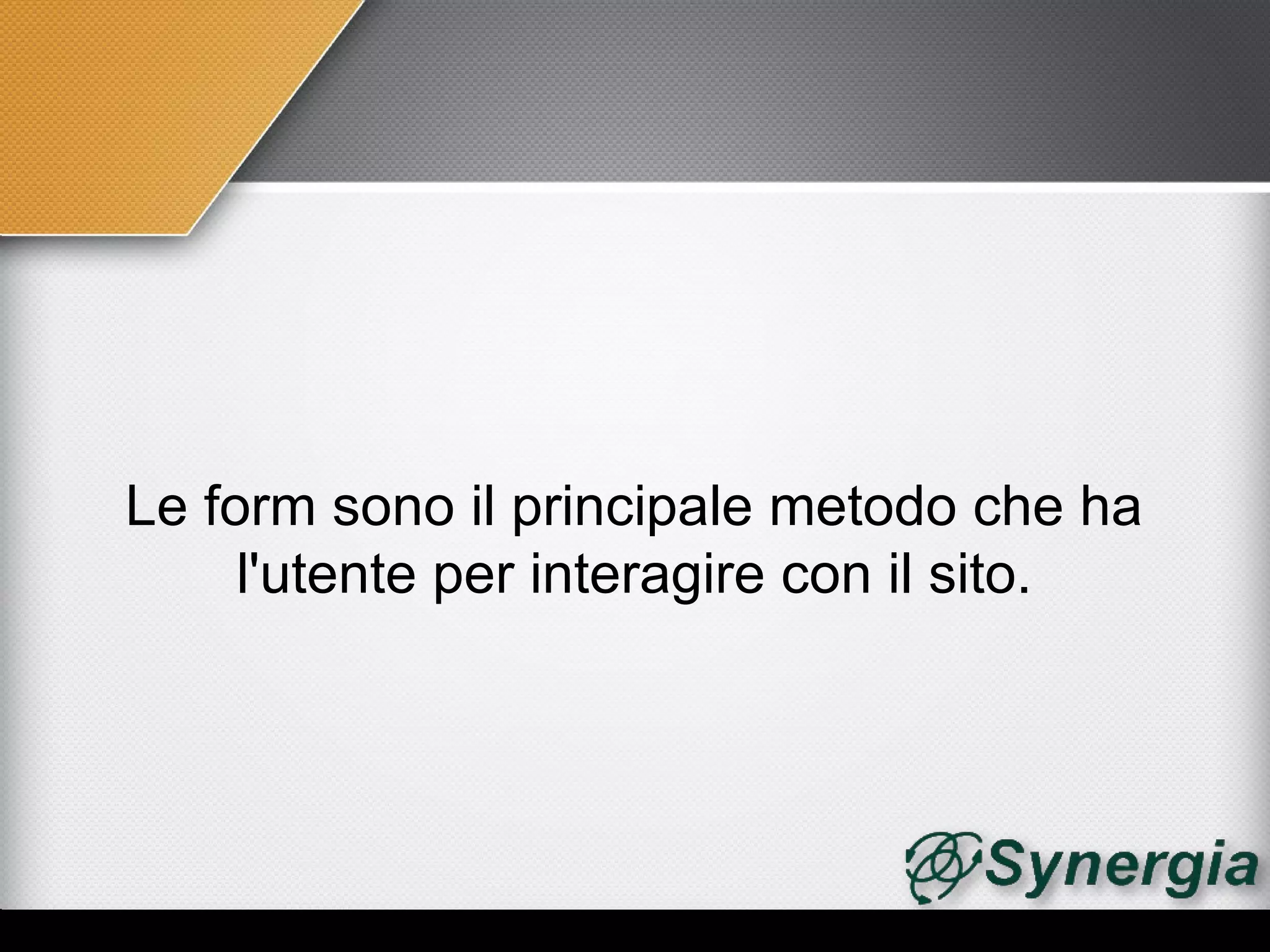 Le form sono il principale metodo che ha l'utente per interagire con il sito.

Synergia